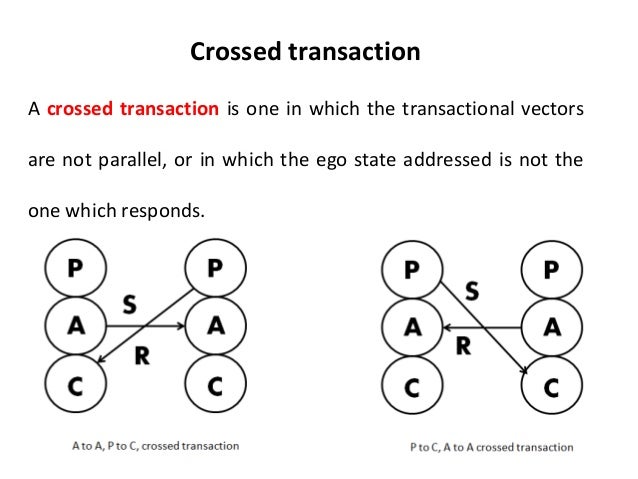 Crossed transaction

A crossed transaction is one in which the transactional vectors are not parallel, or in which the ego state addressed is not the one which responds.

P
A
C
S
R
P
A
C

A to A, P to C, crossed transaction

P
A
C
S
R
P
A
C

P to C, A to A crossed transaction